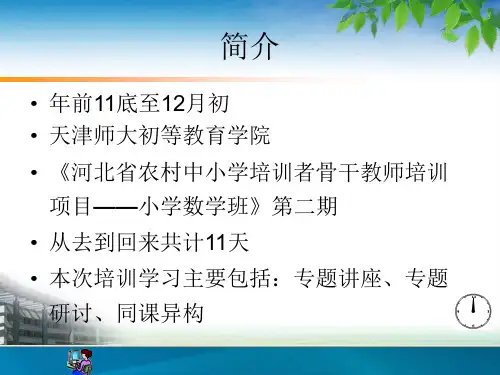 简介

• 年前11底至12月初
• 天津师大初等教育学院
• 《河北省农村中小学培训者骨干教师培训项目——小学数学班》第二期
• 从去到回来共计11天
• 本次培训学习主要包括：专题讲座、专题研讨、同课异构